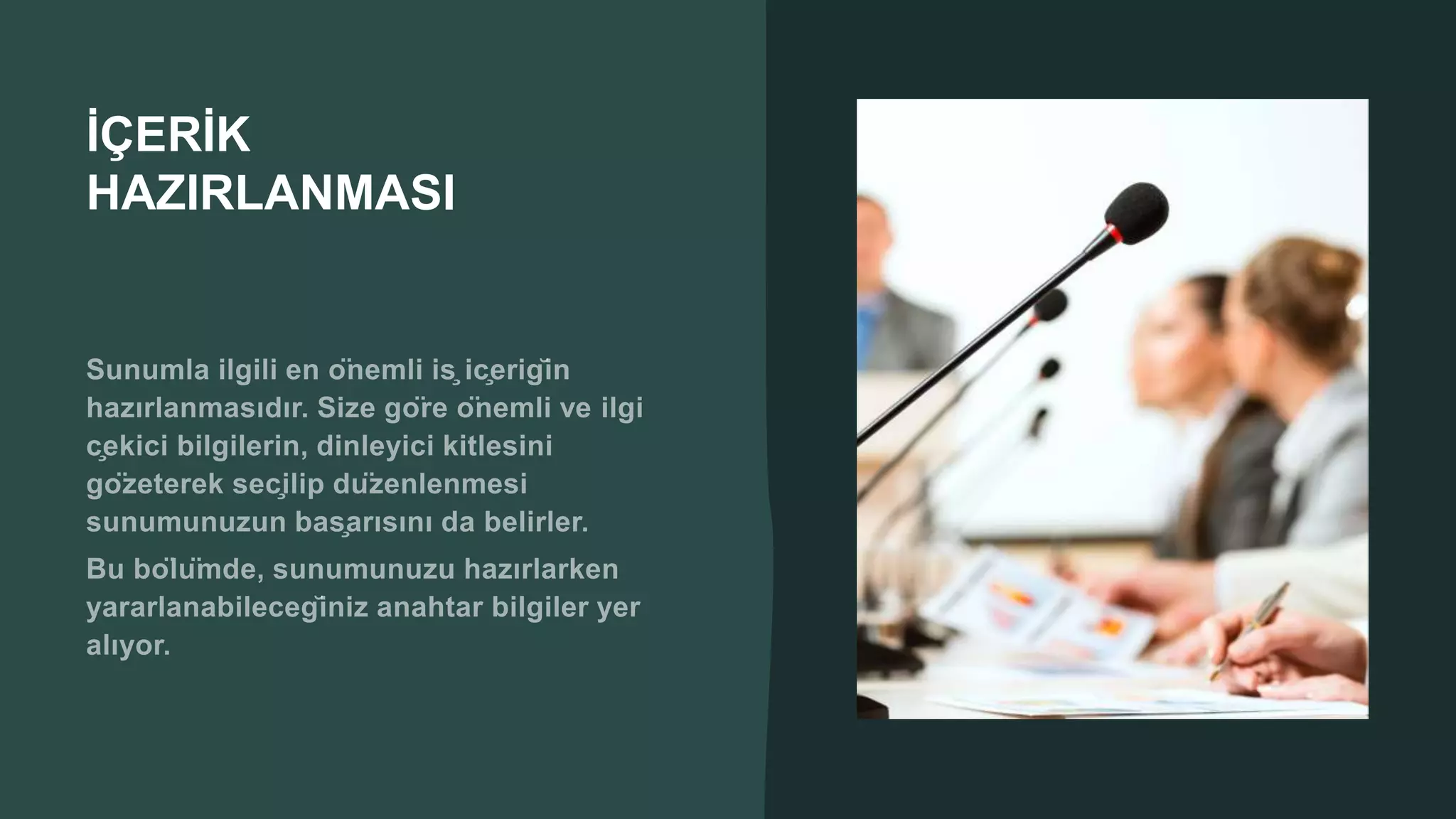 İÇERİK HAZIRLANMASI

Sunumla ilgili en önemli iş içeriğin hazırlanmasıdır. Size göre önemli ve ilgi çekici bilgilerin, dinleyici kitlesini gözeterek seçilip düzenlenmesi sunumunuzun başarısını da belirler.

Bu bölümde, sunumunuzu hazırlarken yararlanabileceğiniz anahtar bilgiler yer alıyor.